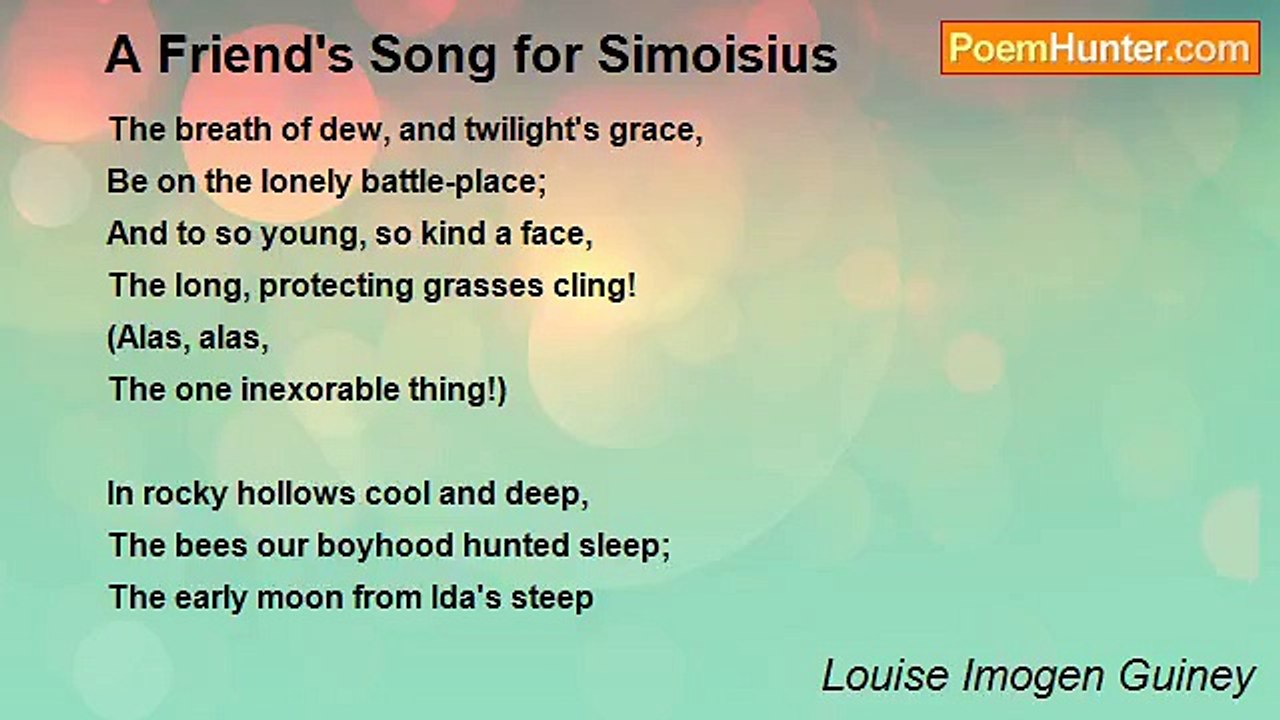 A Friend's Song for Simoisius

PoemHunter.com

The breath of dew, and twilight's grace,
Be on the lonely battle-place;
And to so young, so kind a face,
The long, protecting grasses cling!
(Alas, alas,
The one inexorable thing!)

In rocky hollows cool and deep,
The bees our boyhood hunted sleep;
The early moon from Ida's steep

Louise Imogen Guiney